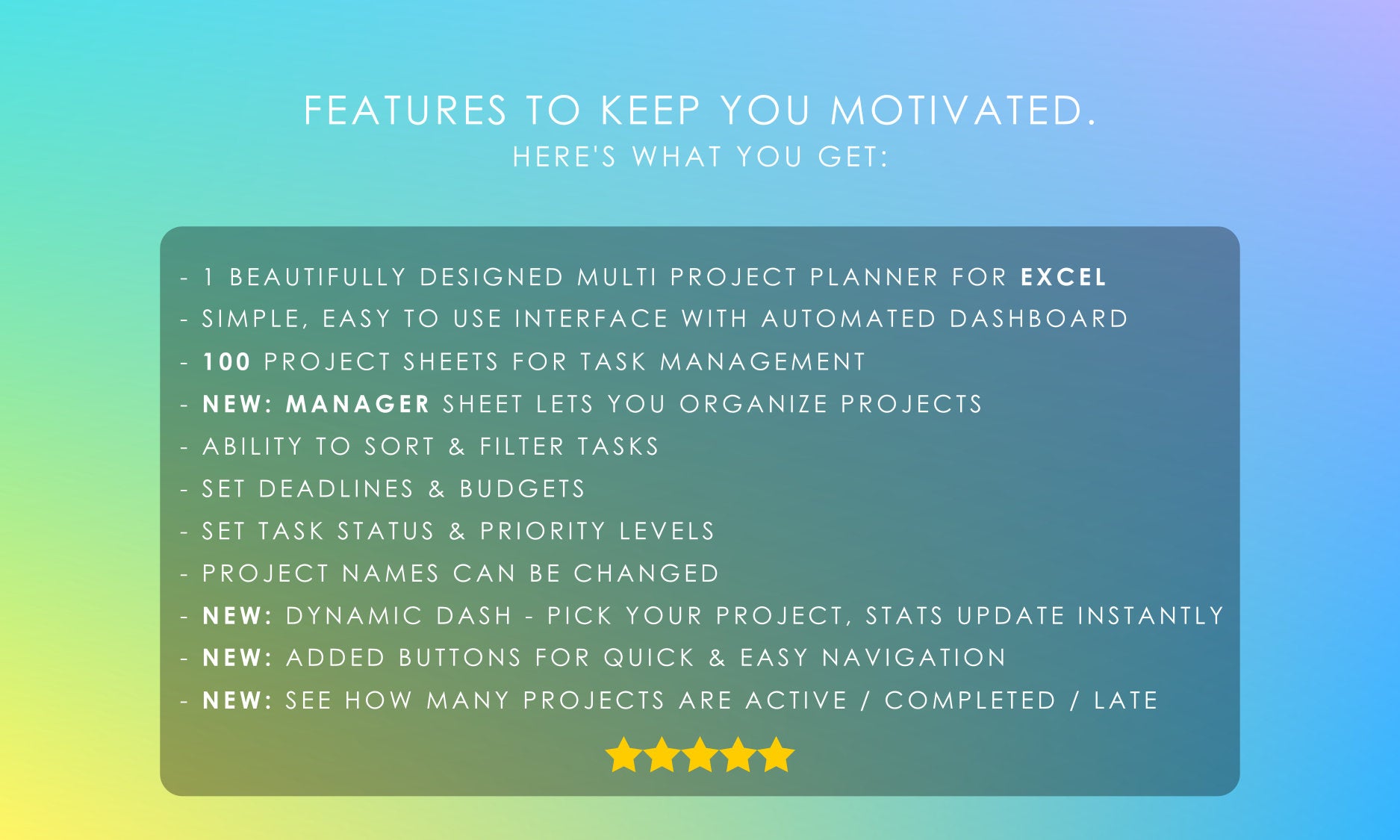 FEATURES TO KEEP YOU MOTIVATED.
HERE'S WHAT YOU GET:

- 1 BEAUTIFULLY DESIGNED MULTI PROJECT PLANNER FOR EXCEL
- SIMPLE, EASY TO USE INTERFACE WITH AUTOMATED DASHBOARD
- 100 PROJECT SHEETS FOR TASK MANAGEMENT
- NEW: MANAGER SHEET LETS YOU ORGANIZE PROJECTS
- ABILITY TO SORT & FILTER TASKS
- SET DEADLINES & BUDGETS
- SET TASK STATUS & PRIORITY LEVELS
- PROJECT NAMES CAN BE CHANGED
- NEW: DYNAMIC DASH - PICK YOUR PROJECT, STATS UPDATE INSTANTLY
- NEW: ADDED BUTTONS FOR QUICK & EASY NAVIGATION
- NEW: SEE HOW MANY PROJECTS ARE ACTIVE / COMPLETED / LATE